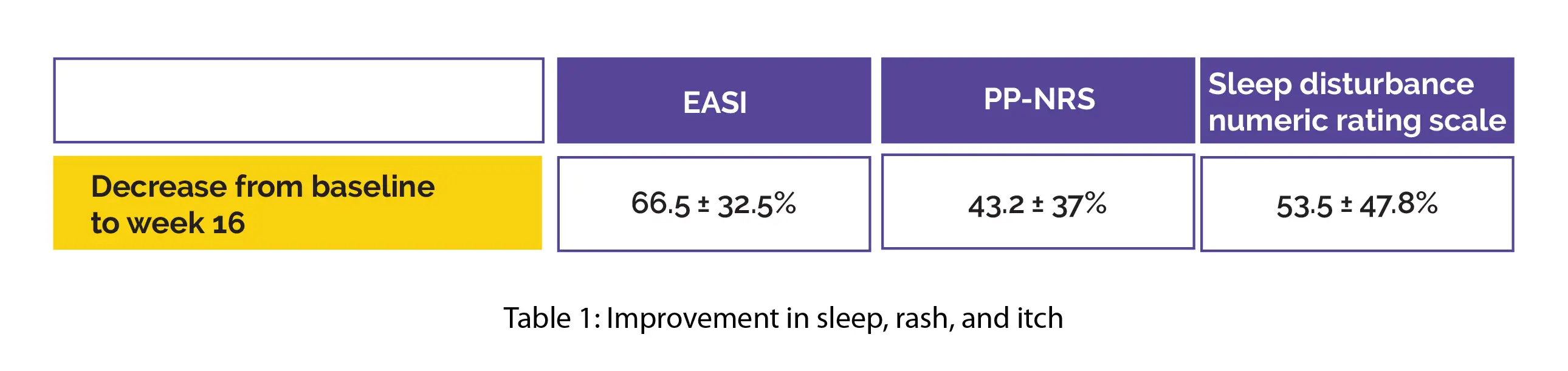 | | EASI | PP-NRS | Sleep disturbance numeric rating scale |
|---|---|---|---|
| Decrease from baseline to week 16 | 66.5 ± 32.5% | 43.2 ± 37% | 53.5 ± 47.8% |

Table 1: Improvement in sleep, rash, and itch